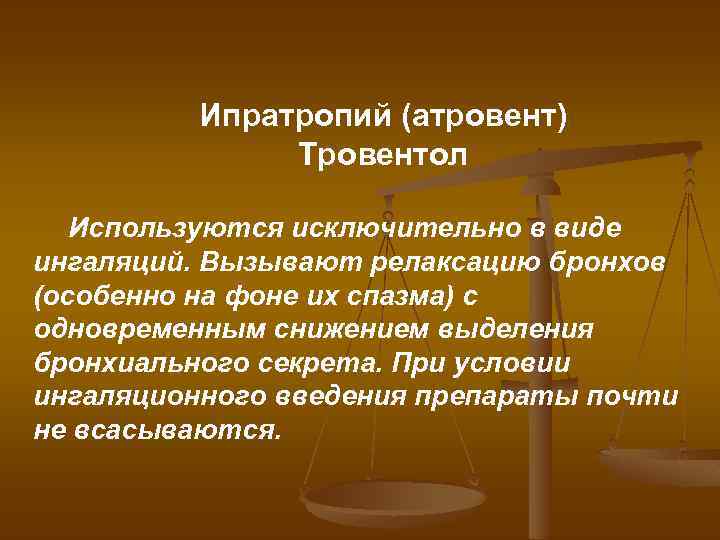 Ипратропий (атровент)
Тровентол

Используются исключительно в виде ингаляций. Вызывают релаксацию бронхов (особенно на фоне их спазма) с одновременным снижением выделения бронхиального секрета. При условии ингаляционного введения препараты почти не всасываются.